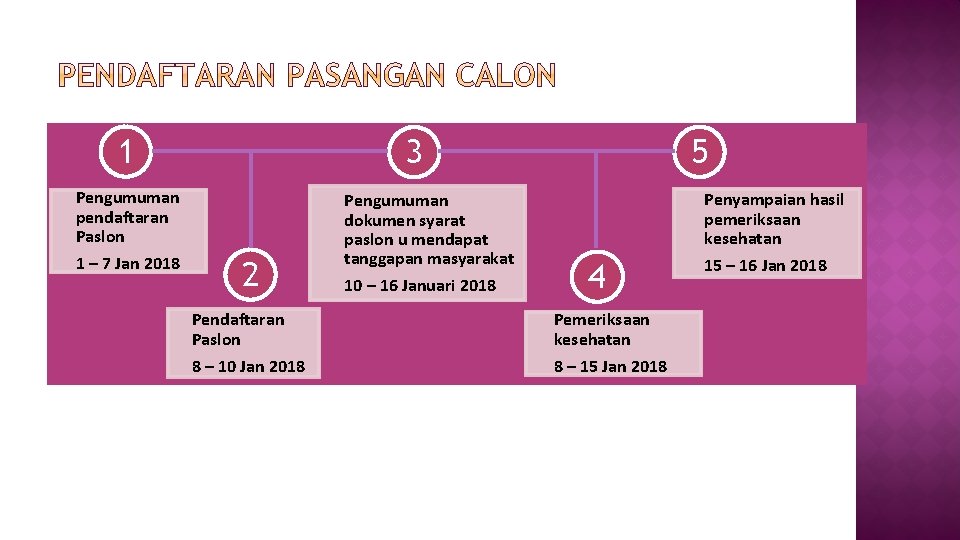 PENDAFTARAN PASANGAN CALON

1

Pengumuman pendaftaran Paslon

1 – 7 Jan 2018

2

Pendaftaran Paslon

8 – 10 Jan 2018

3

Pengumuman dokumen syarat paslon u mendapat tanggapan masyarakat

10 – 16 Januari 2018

4

Pemeriksaan kesehatan

8 – 15 Jan 2018

5

Penyampaian hasil pemeriksaan kesehatan

15 – 16 Jan 2018